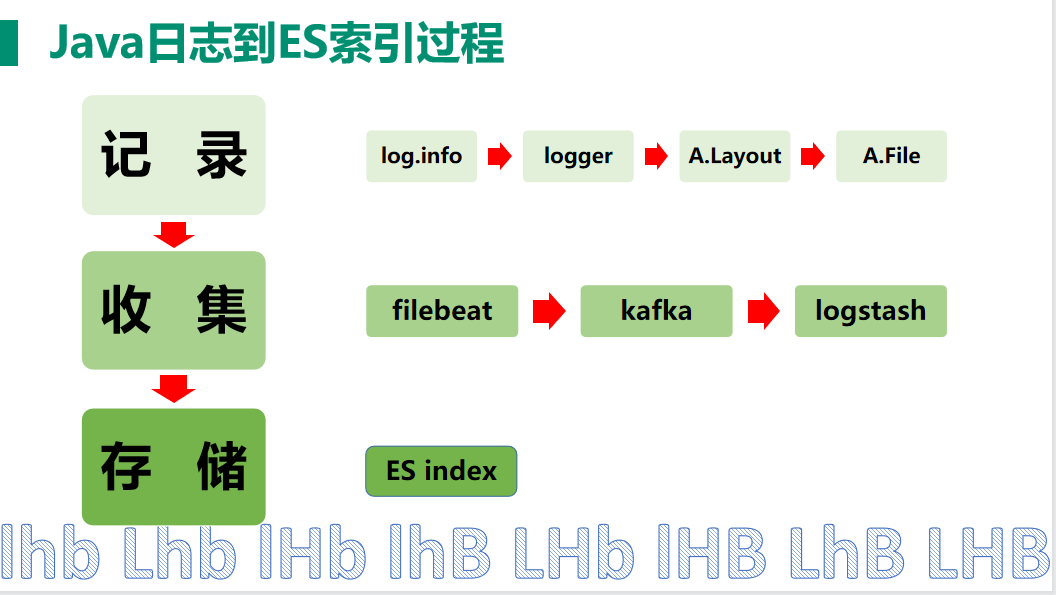 Java日志到ES索引过程

记 录

log.info logger A.Layout A.File

收 集

filebeat kafka logstash

存 储

ES index

lhb Lhb lHb lhB LHb lHB LhB LHB